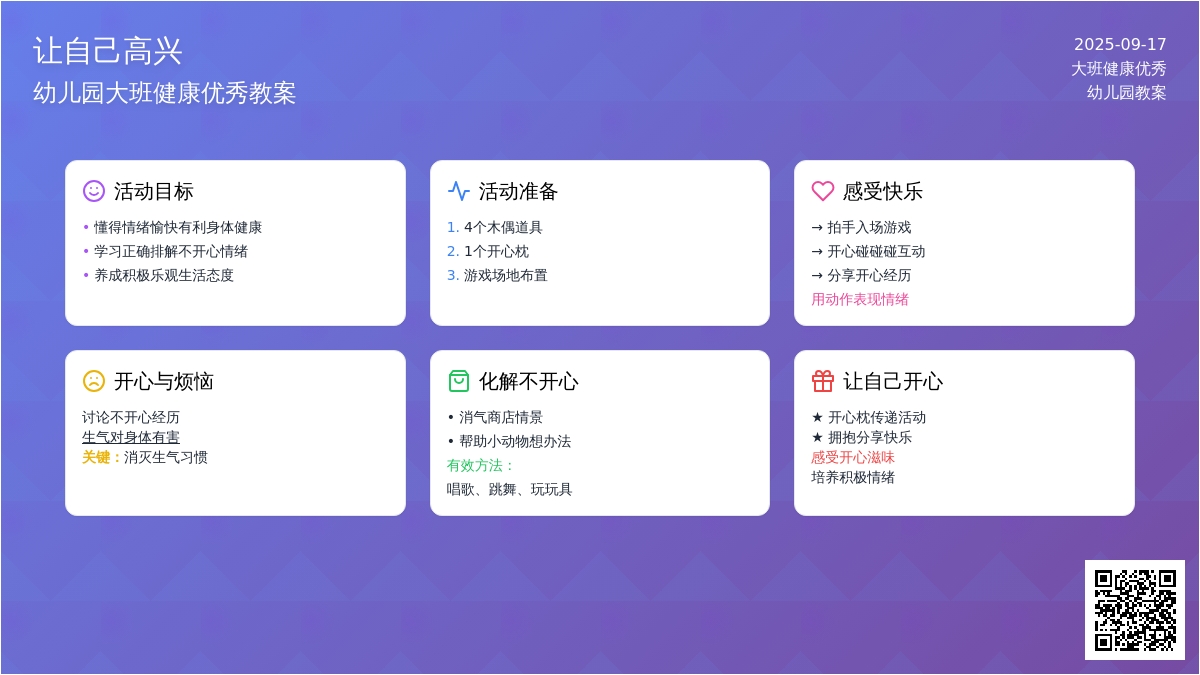 让自己高兴
幼儿园大班健康优秀教案

2025-09-17
大班健康优秀
幼儿园教案

活动目标
• 懂得情绪愉快有利身体健康
• 学习正确排解不开心情绪
• 养成积极乐观生活态度

活动准备
1. 4个木偶道具
2. 1个开心枕
3. 游戏场地布置

感受快乐
→ 拍手入场游戏
→ 开心碰碰碰互动
→ 分享开心经历
用动作表现情绪

开心与烦恼
讨论不开心经历
生气对身体有害
关键：消灭生气习惯

化解不开心
• 消气商店情景
• 帮助小动物想办法
有效方法：
唱歌、跳舞、玩玩具

让自己开心
★ 开心枕传递活动
★ 拥抱分享快乐
感受开心滋味
培养积极情绪